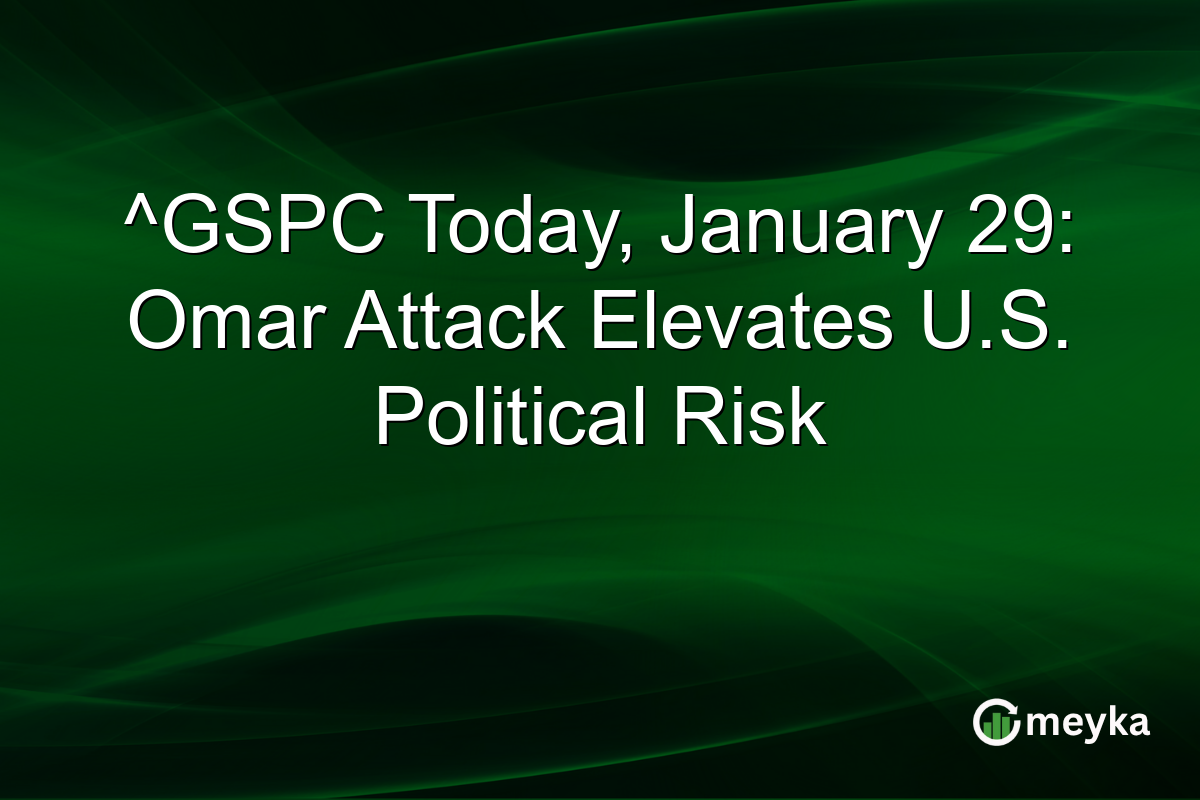 ^GSPC Today, January 29: Omar Attack Elevates U.S. Political Risk

meyka